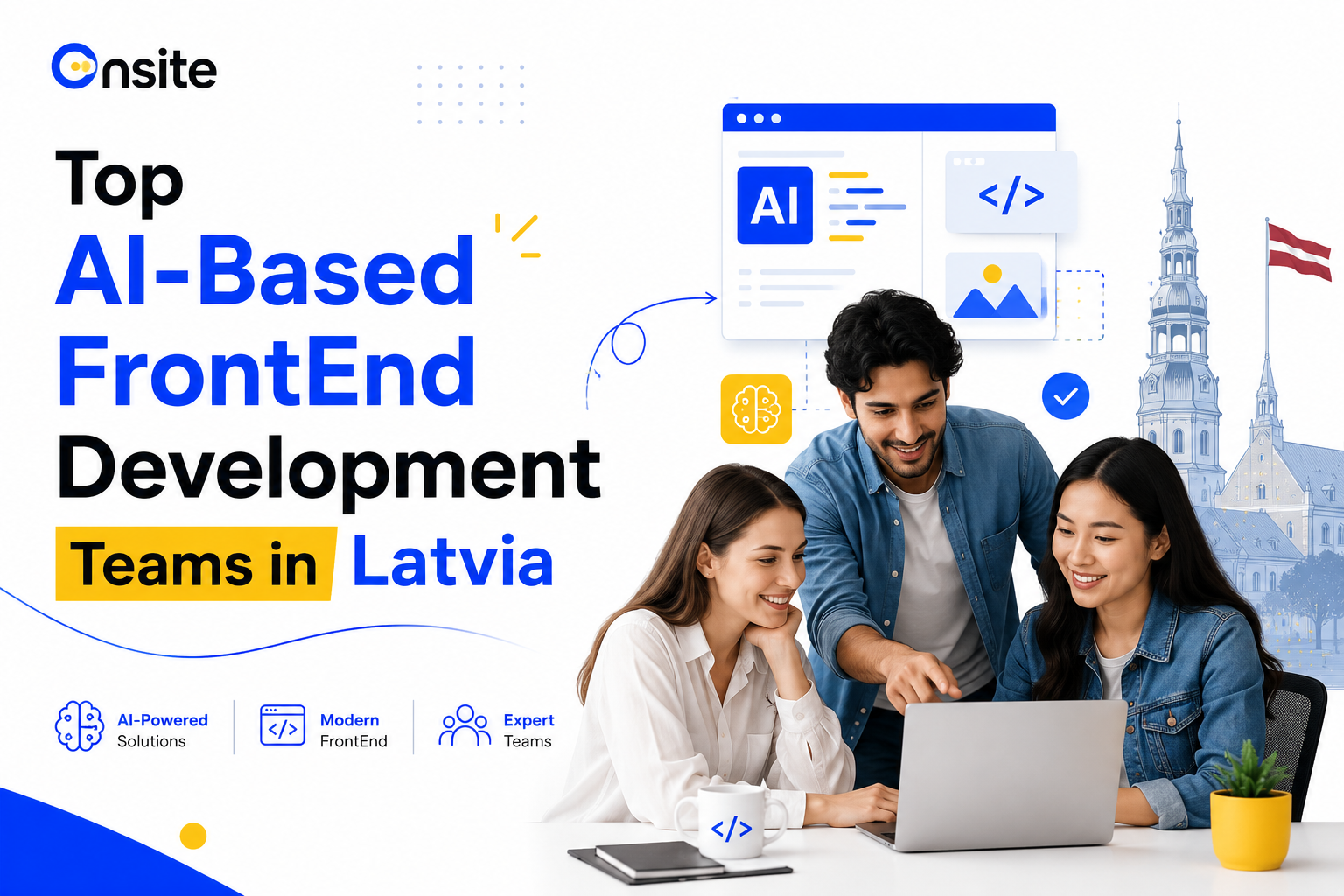 Onsite

Top
AI-Based
FrontEnd
Development
Teams in Latvia

AI

</>

AI-Powered Solutions

Modern FrontEnd

Expert Teams

</>